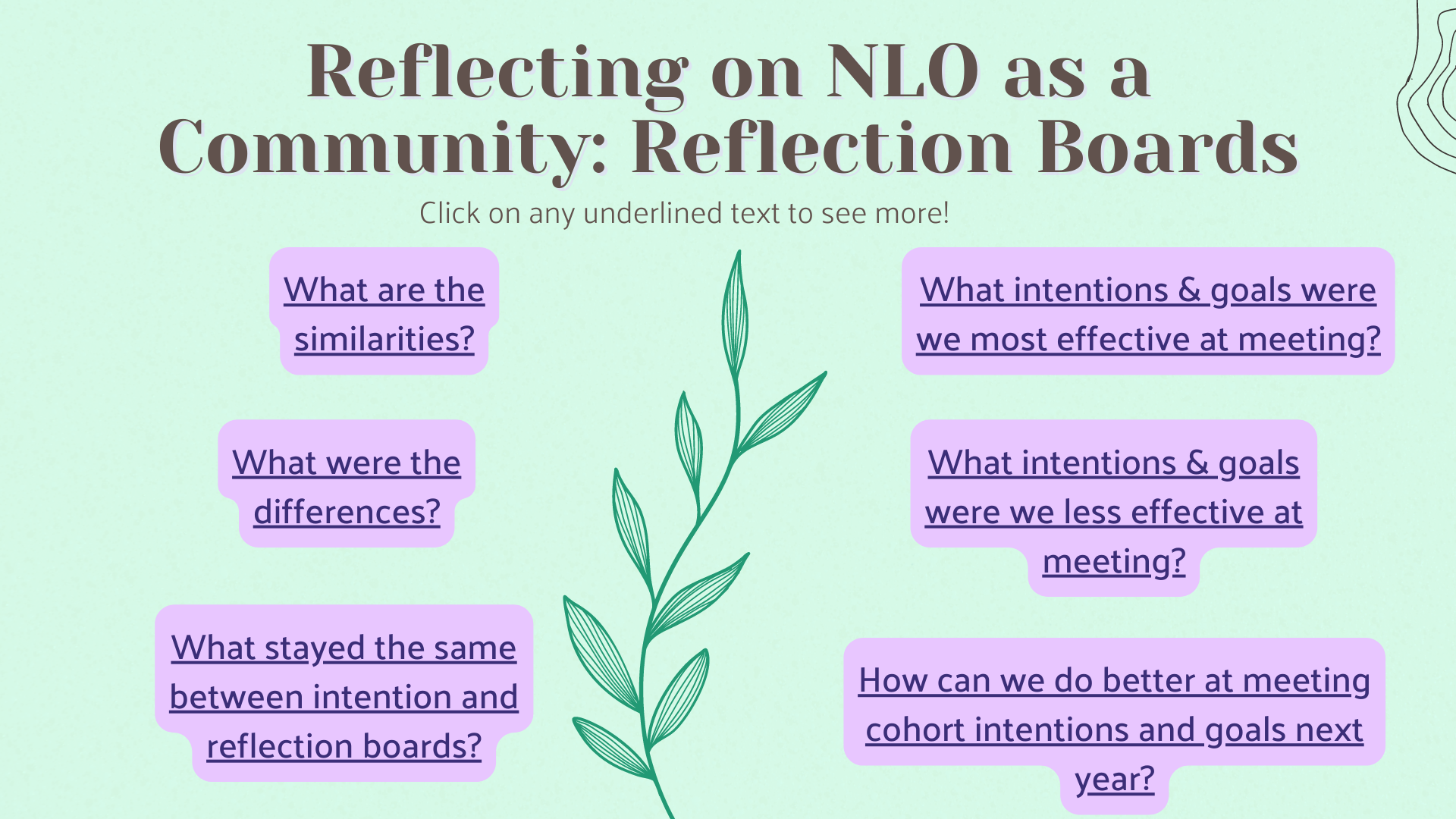 Reflecting on NLO as a Community: Reflection Boards

Click on any underlined text to see more!

What are the similarities?

What were the differences?

What stayed the same between intention and reflection boards?

What intentions & goals were we most effective at meeting?

What intentions & goals were we less effective at meeting?

How can we do better at meeting cohort intentions and goals next year?